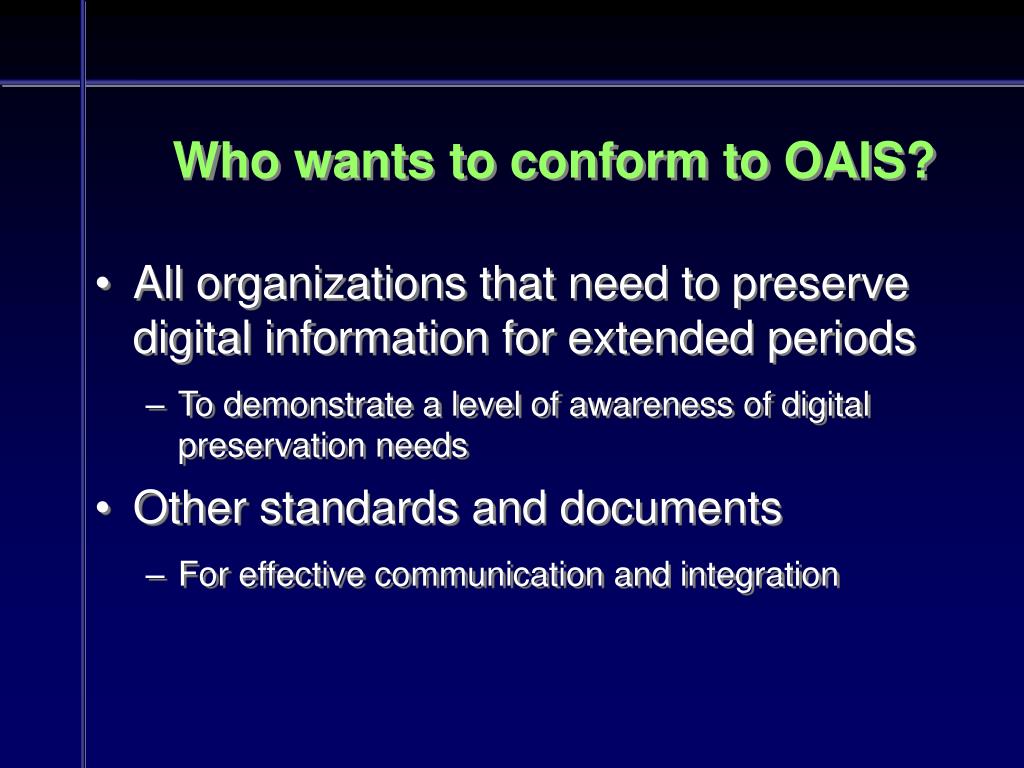 Who wants to conform to OAIS?

• All organizations that need to preserve digital information for extended periods

– To demonstrate a level of awareness of digital preservation needs

• Other standards and documents

– For effective communication and integration